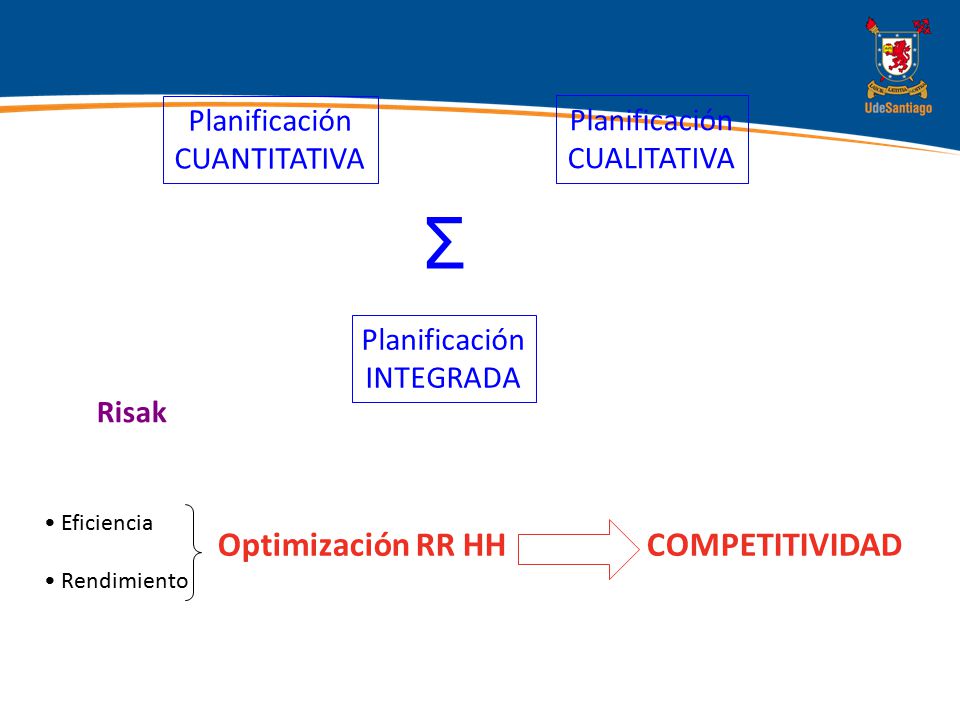 UdeSantiago

Planificación CUANTITATIVA

Planificación CUALITATIVA

$\Sigma$

Planificación INTEGRADA

Risak

• Eficiencia

• Rendimiento

Optimización RR HH

COMPETITIVIDAD